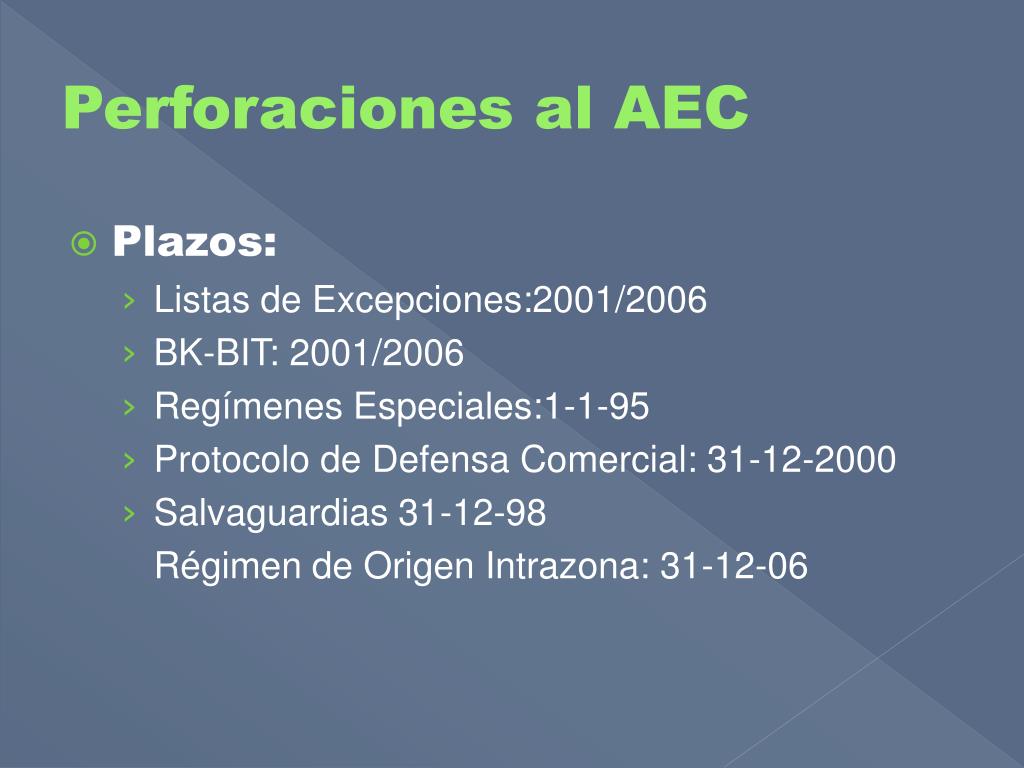 Perforaciones al AEC

Plazos:

› Listas de Excepciones:2001/2006
› BK-BIT: 2001/2006
› Regímenes Especiales:1-1-95
› Protocolo de Defensa Comercial: 31-12-2000
› Salvaguardias 31-12-98
Régimen de Origen Intrazona: 31-12-06